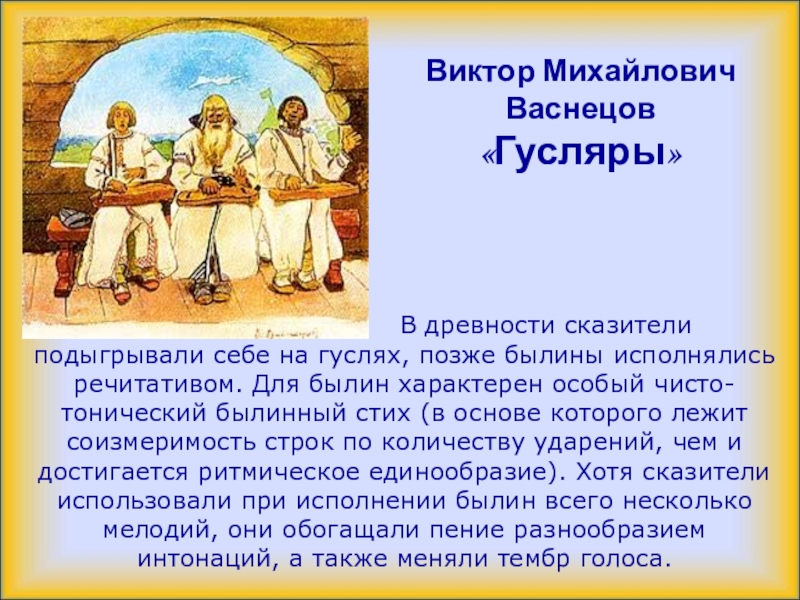 Виктор Михайлович Васнецов
«Гусляры»

В древности сказители подыгрывали себе на гуслях, позже былины исполнялись речитативом. Для былин характерен особый чисто-тонический былинный стих (в основе которого лежит соизмеримость строк по количеству ударений, чем и достигается ритмическое единообразие). Хотя сказители использовали при исполнении былин всего несколько мелодий, они обогащали пение разнообразием интонаций, а также меняли тембр голоса.